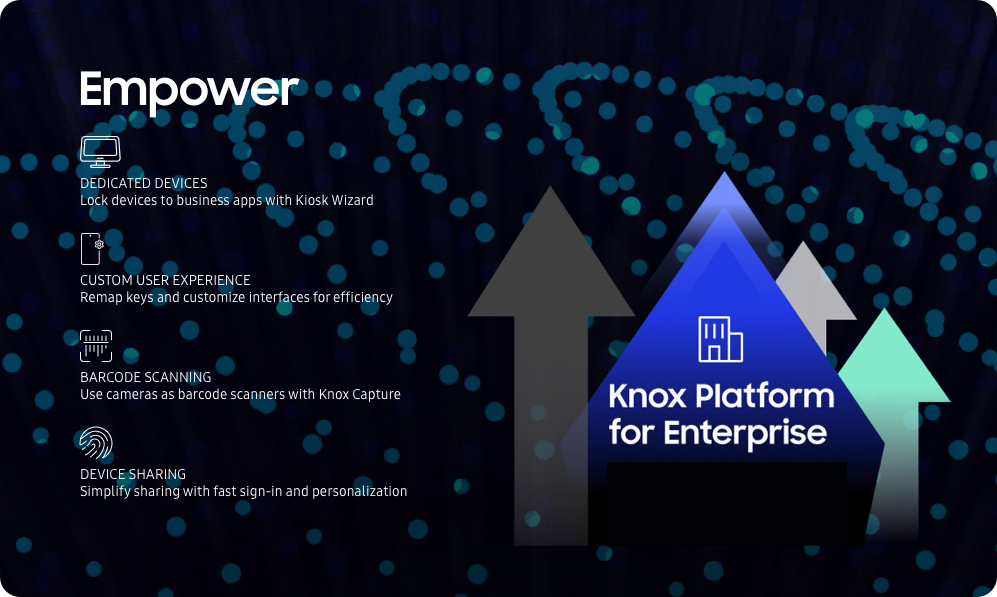 Empower

DEDICATED DEVICES
Lock devices to business apps with Kiosk Wizard

CUSTOM USER EXPERIENCE
Remap keys and customize interfaces for efficiency

BARCODE SCANNING
Use cameras as barcode scanners with Knox Capture

DEVICE SHARING
Simplify sharing with fast sign-in and personalization

Knox Platform for Enterprise